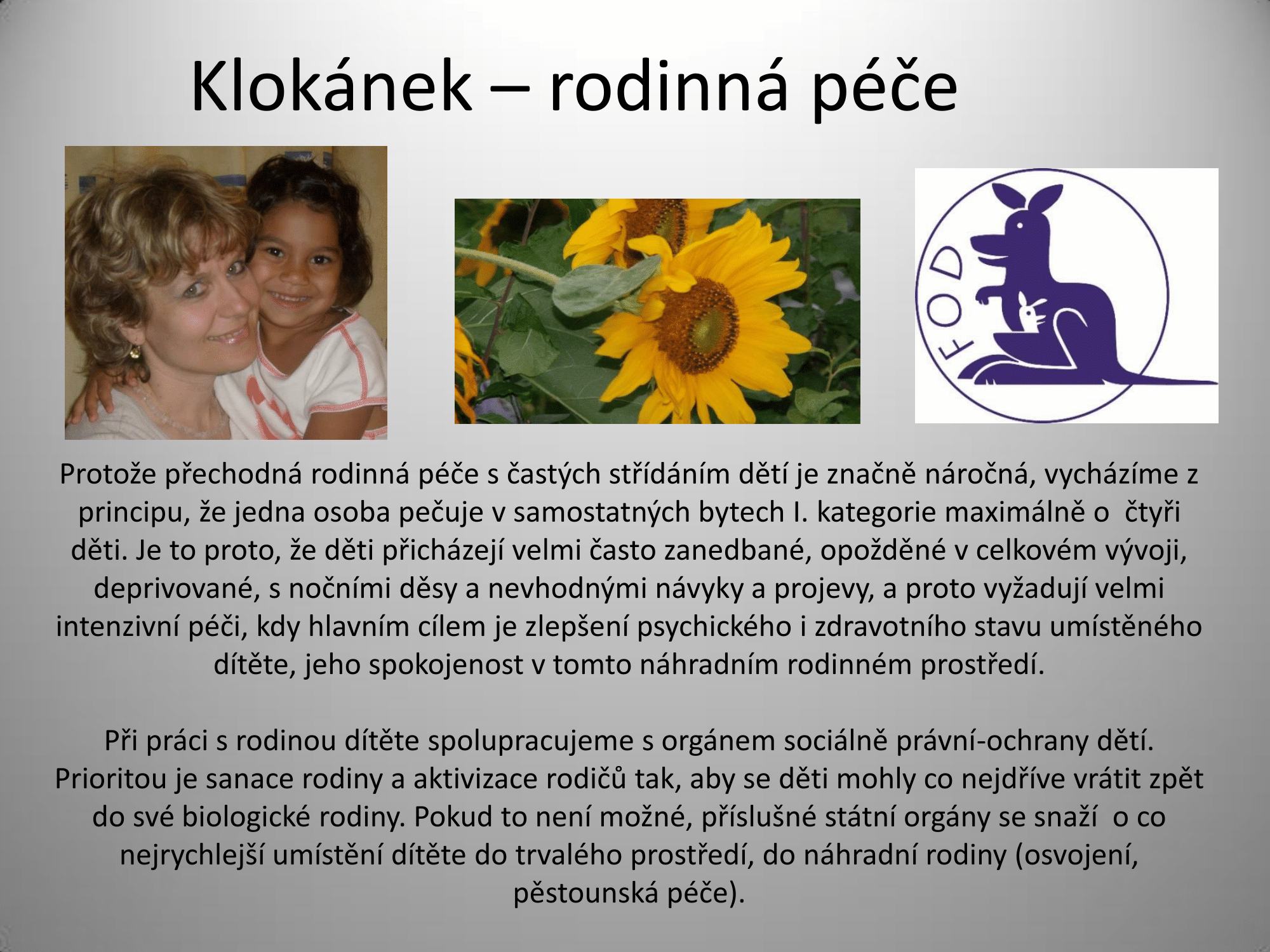 Klokánek – rodinná péče

FOD

Protože přechodná rodinná péče s častých střídáním dětí je značně náročná, vycházíme z principu, že jedna osoba pečuje v samostatných bytech I. kategorie maximálně o čtyři děti. Je to proto, že děti přicházejí velmi často zanedbané, opožděné v celkovém vývoji, deprivované, s nočními děsy a nevhodnými návyky a projevy, a proto vyžadují velmi intenzivní péči, kdy hlavním cílem je zlepšení psychického i zdravotního stavu umístěného dítěte, jeho spokojenost v tomto náhradním rodinném prostředí.

Při práci s rodinou dítěte spolupracujeme s orgánem sociálně právní-ochrany dětí. Prioritou je sanace rodiny a aktivizace rodičů tak, aby se děti mohly co nejdříve vrátit zpět do své biologické rodiny. Pokud to není možné, příslušné státní orgány se snaží o co nejrychlejší umístění dítěte do trvalého prostředí, do náhradní rodiny (osvojení, pěstounská péče).